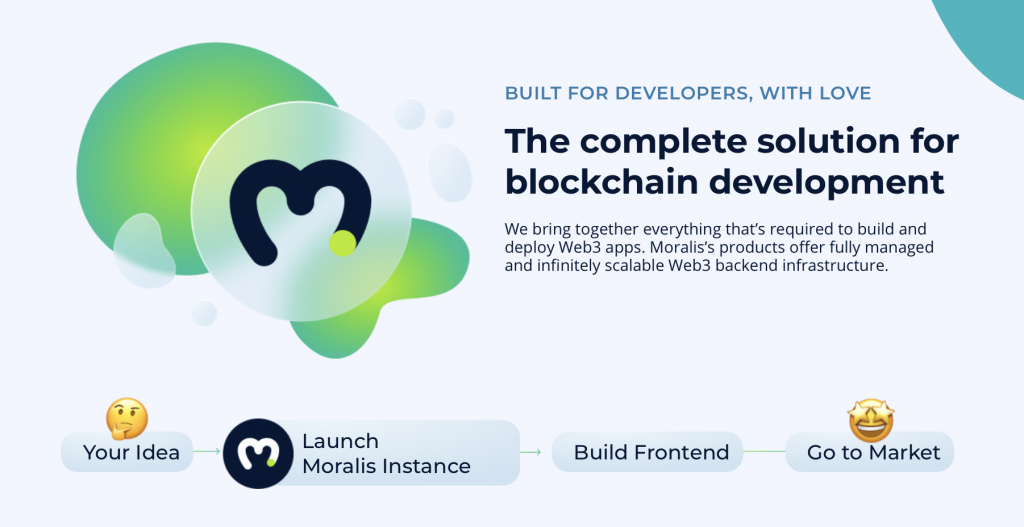 BUILT FOR DEVELOPERS, WITH LOVE

The complete solution for blockchain development

We bring together everything that's required to build and deploy Web3 apps. Moralis's products offer fully managed and infinitely scalable Web3 backend infrastructure.

Your Idea

Launch Moralis Instance

Build Frontend

Go to Market